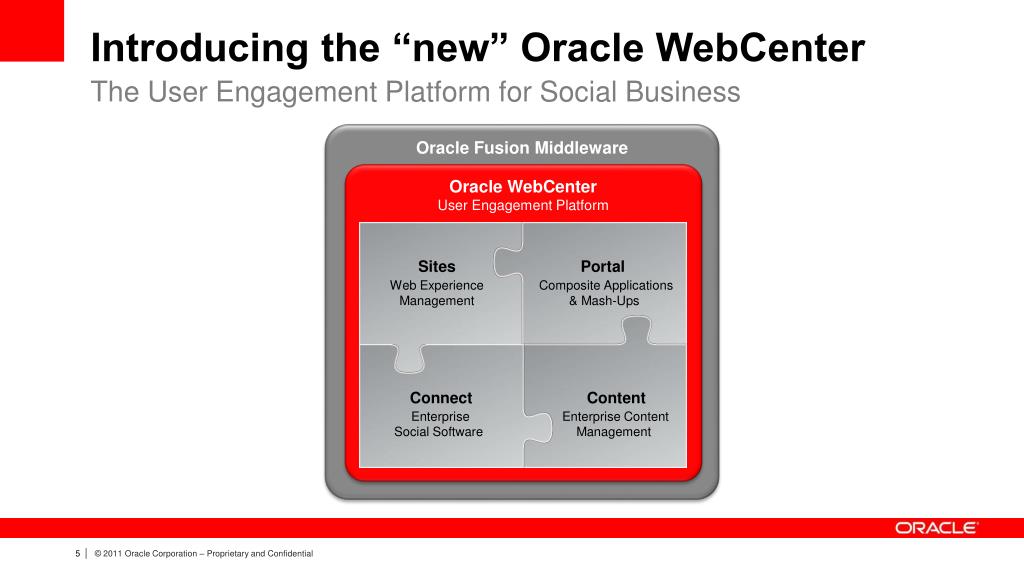 Introducing the “new” Oracle WebCenter

The User Engagement Platform for Social Business

Oracle Fusion Middleware

Oracle WebCenter
User Engagement Platform

Sites
Web Experience Management

Portal
Composite Applications & Mash-Ups

Connect
Enterprise Social Software

Content
Enterprise Content Management

ORACLE

5 | © 2011 Oracle Corporation – Proprietary and Confidential